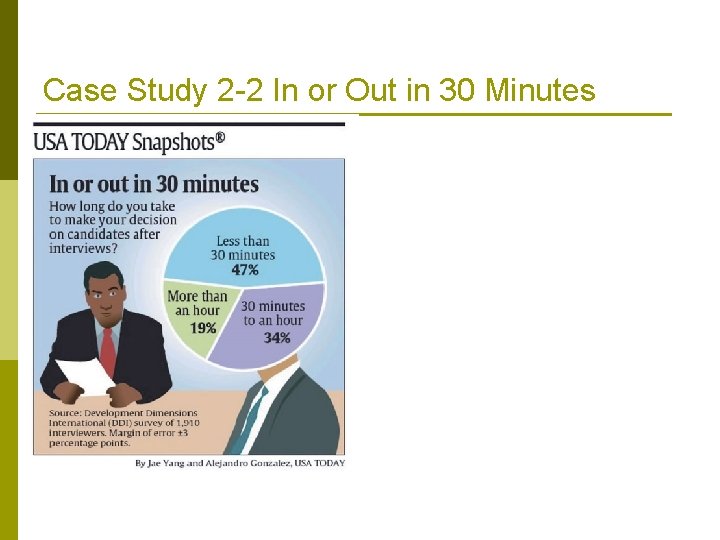 Case Study 2-2 In or Out in 30 Minutes

USA TODAY Snapshots®

In or out in 30 minutes

How long do you take to make your decision on candidates after interviews?

Less than 30 minutes 47%

More than an hour 19%

30 minutes to an hour 34%

Source: Development Dimensions International (DDI) survey of 1,910 interviewers. Margin of error ±3 percentage points.

By Jae Yang and Alejandro Gonzalez, USA TODAY